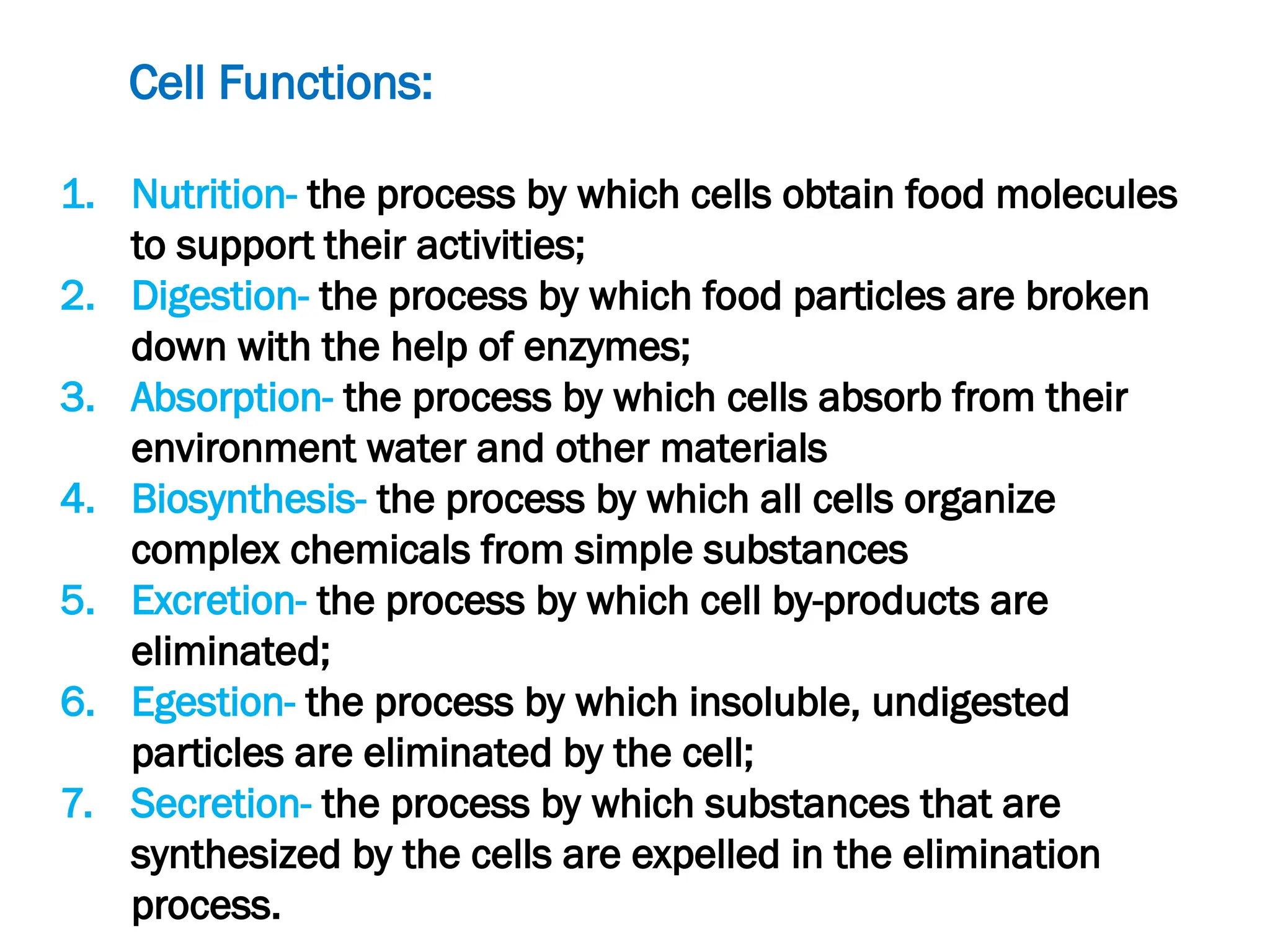 Cell Functions:

1. Nutrition- the process by which cells obtain food molecules to support their activities;
2. Digestion- the process by which food particles are broken down with the help of enzymes;
3. Absorption- the process by which cells absorb from their environment water and other materials
4. Biosynthesis- the process by which all cells organize complex chemicals from simple substances
5. Excretion- the process by which cell by-products are eliminated;
6. Egestion- the process by which insoluble, undigested particles are eliminated by the cell;
7. Secretion- the process by which substances that are synthesized by the cells are expelled in the elimination process.